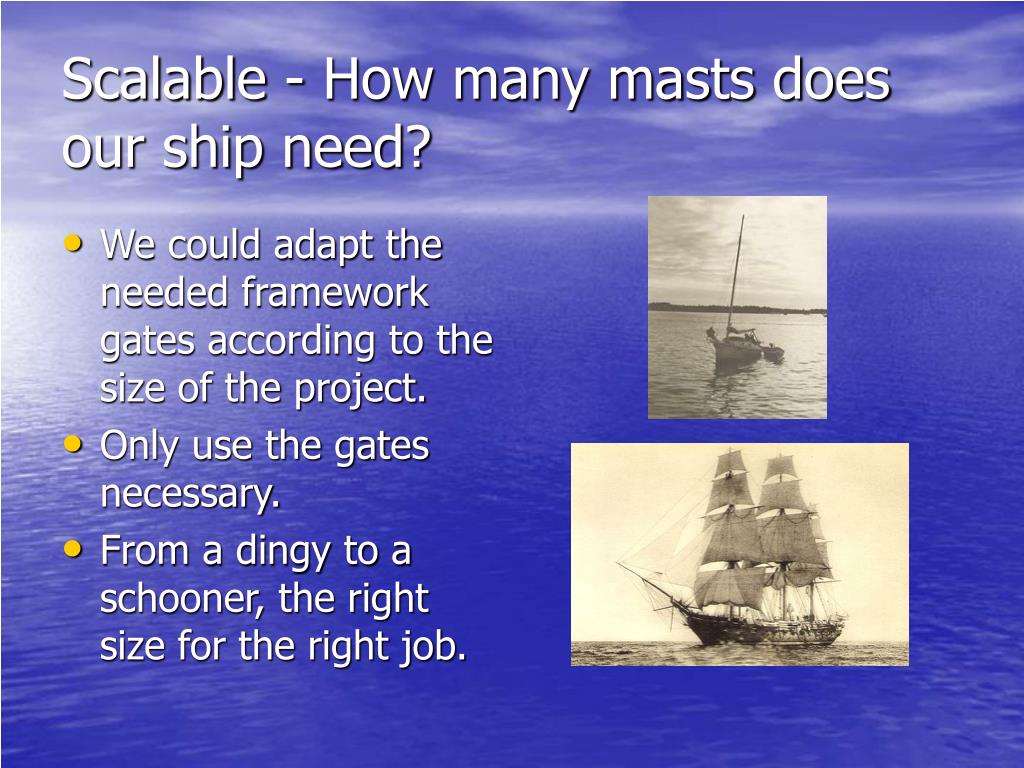 Scalable - How many masts does our ship need?

• We could adapt the needed framework gates according to the size of the project.
• Only use the gates necessary.
• From a dingy to a schooner, the right size for the right job.